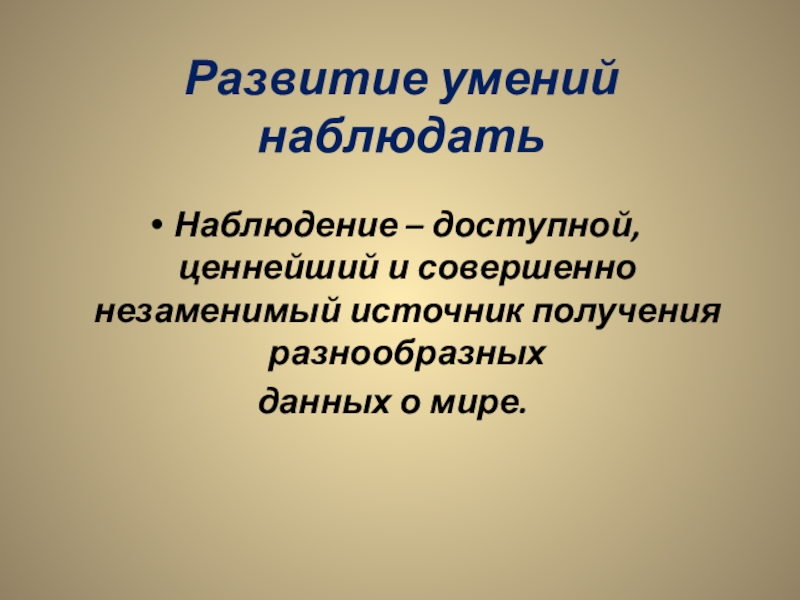 Развитие умений наблюдать

• Наблюдение – доступной, ценнейший и совершенно незаменимый источник получения разнообразных

данных о мире.